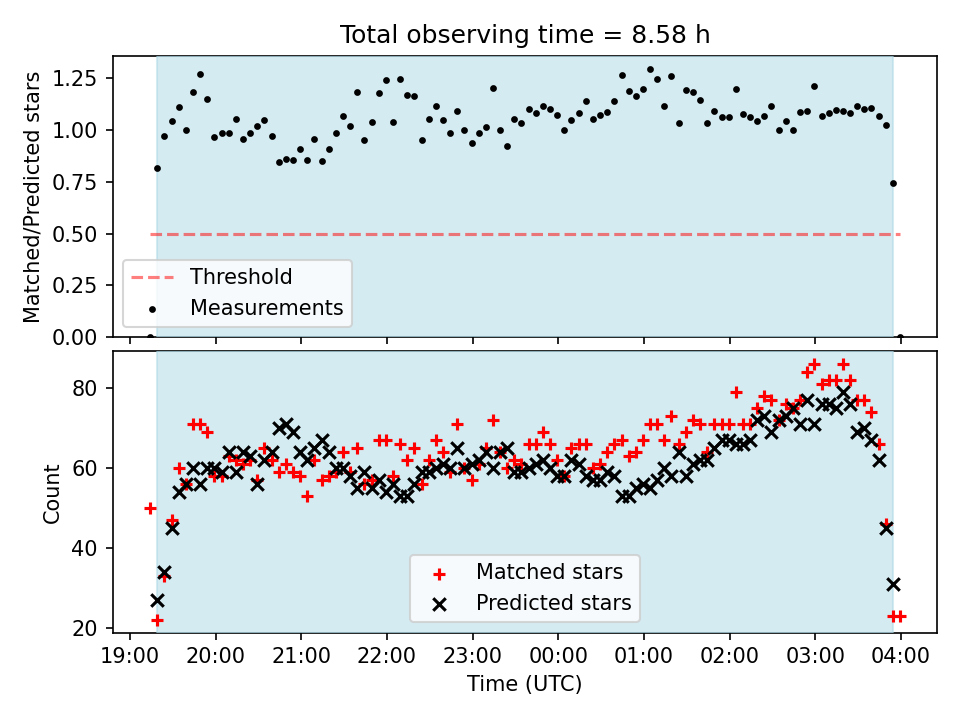 Total observing time = 8.58 h

Matched/Predicted stars

1.25
1.00
0.75
0.50
0.25
0.00

Threshold
Measurements

Count

80
60
40
20

Matched stars
Predicted stars

19:00 20:00 21:00 22:00 23:00 00:00 01:00 02:00 03:00 04:00

Time (UTC)